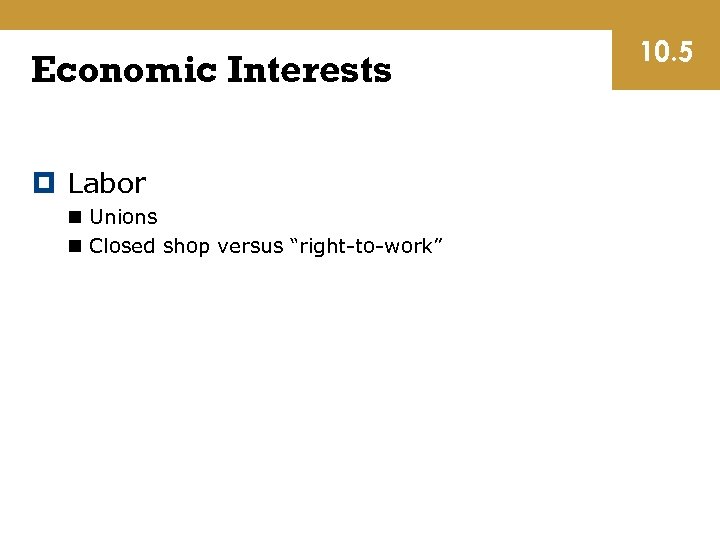 Economic Interests

10.5

Labor

Unions

Closed shop versus “right-to-work”